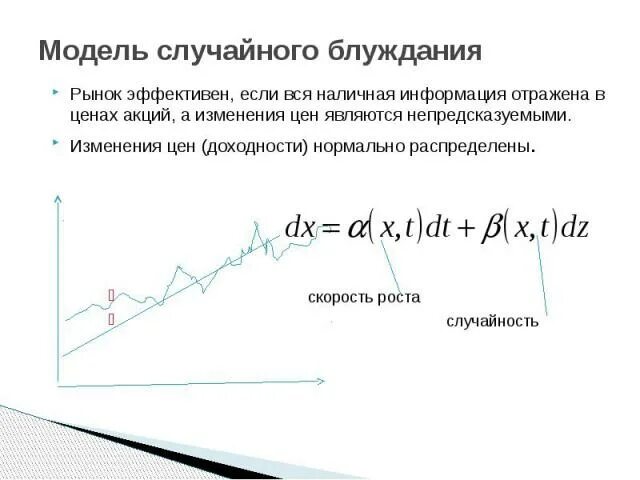 Модель случайного блуждания

Рынок эффективен, если вся наличная информация отражена в ценах акций, а изменения цен являются непредсказуемыми.

Изменения цен (доходности) нормально распределены.

$dx = \alpha(x,t)dt + \beta(x,t)dz$

скорость роста

случайность